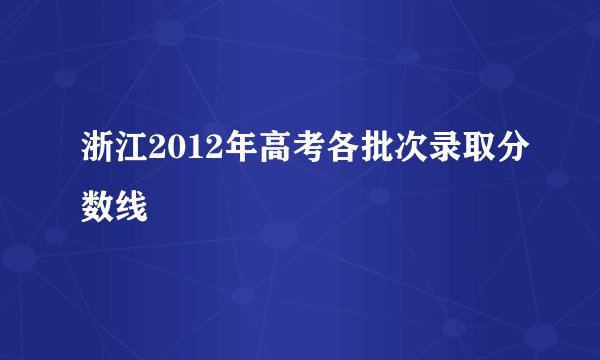 浙江2012年高考各批次录取分数线